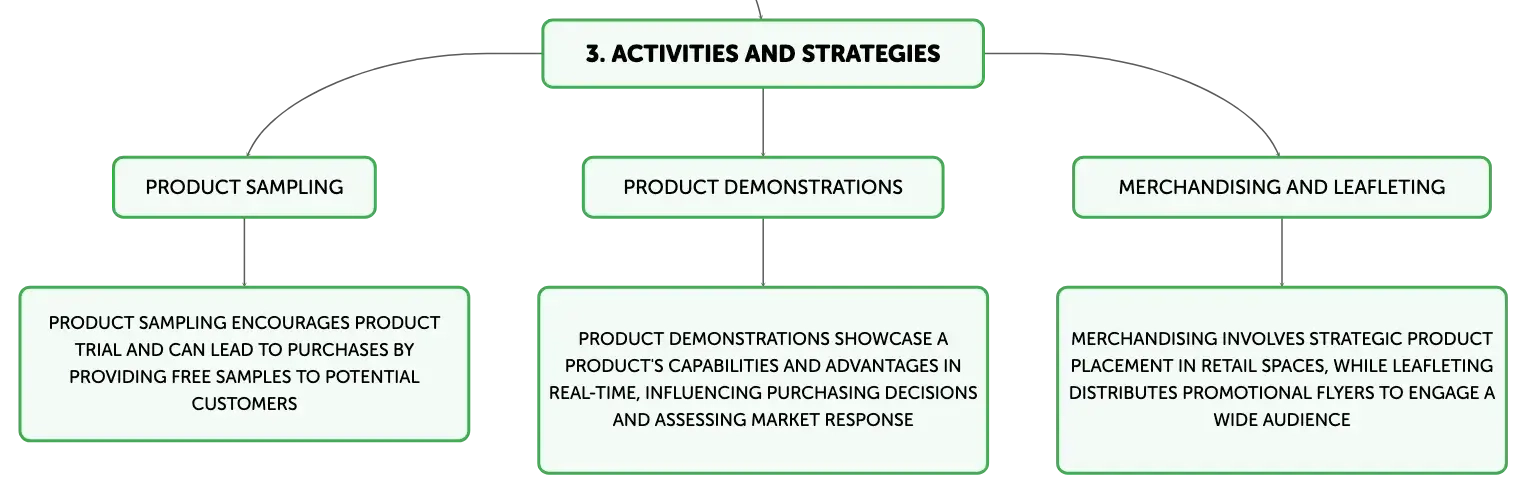 3. ACTIVITIES AND STRATEGIES

PRODUCT SAMPLING

PRODUCT SAMPLING ENCOURAGES PRODUCT TRIAL AND CAN LEAD TO PURCHASES BY PROVIDING FREE SAMPLES TO POTENTIAL CUSTOMERS

PRODUCT DEMONSTRATIONS

PRODUCT DEMONSTRATIONS SHOWCASE A PRODUCT'S CAPABILITIES AND ADVANTAGES IN REAL-TIME, INFLUENCING PURCHASING DECISIONS AND ASSESSING MARKET RESPONSE

MERCHANDISING AND LEAFLETING

MERCHANDISING INVOLVES STRATEGIC PRODUCT PLACEMENT IN RETAIL SPACES, WHILE LEAFLETING DISTRIBUTES PROMOTIONAL FLYERS TO ENGAGE A WIDE AUDIENCE